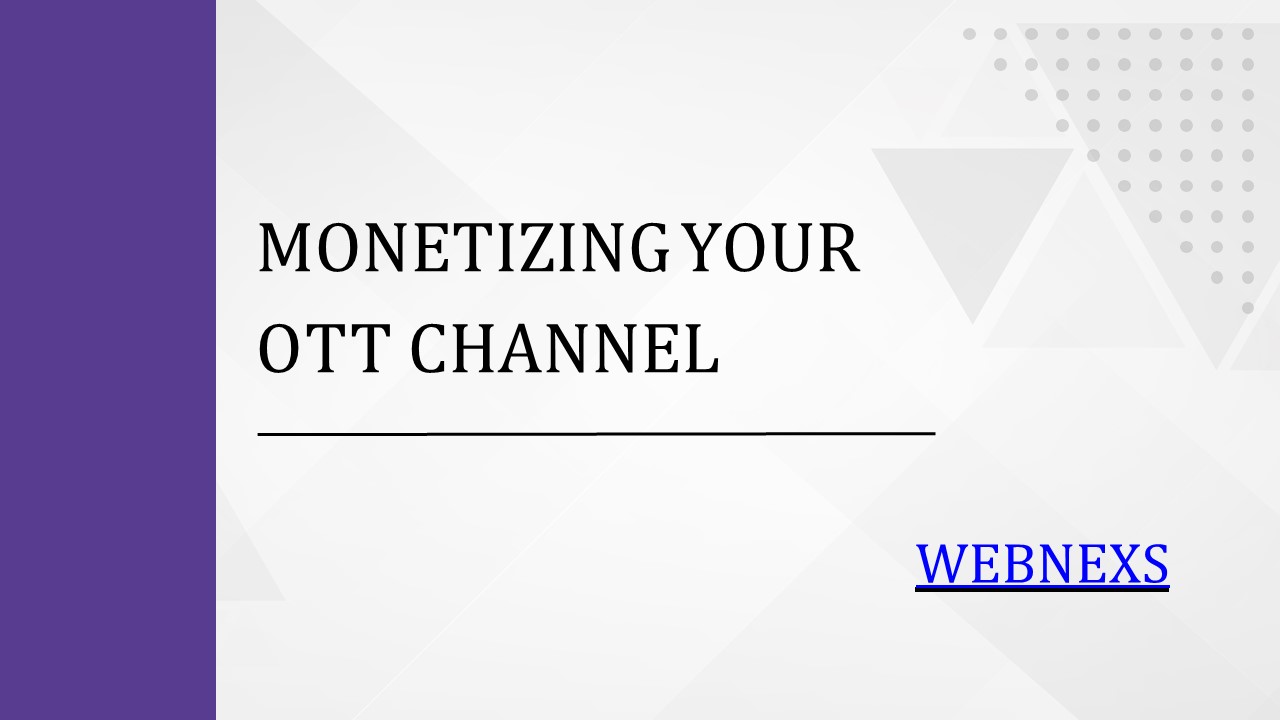 MONETIZING YOUR OTT CHANNEL

WEBNEXS